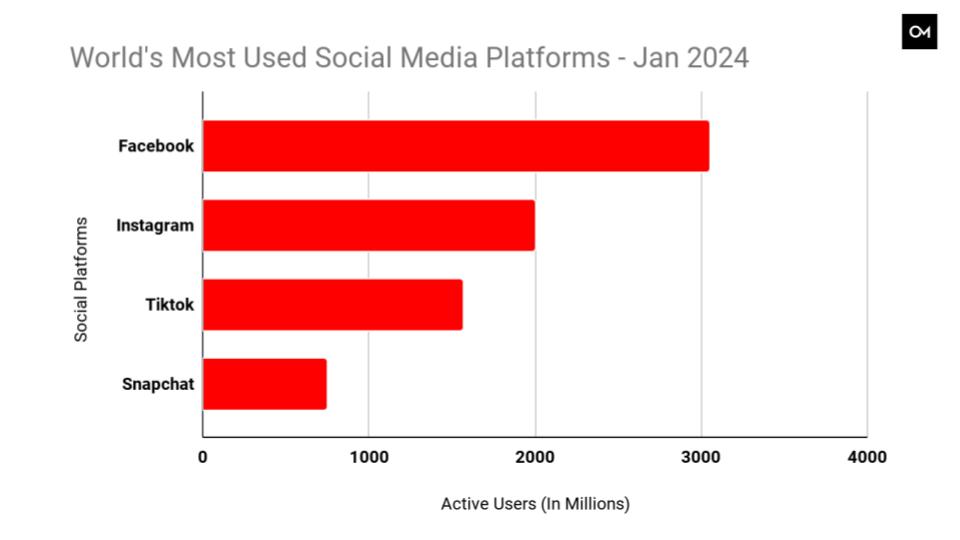 OM

World's Most Used Social Media Platforms - Jan 2024

Social Platforms

Facebook
Instagram
Tiktok
Snapchat

0
1000
2000
3000
4000

Active Users (In Millions)